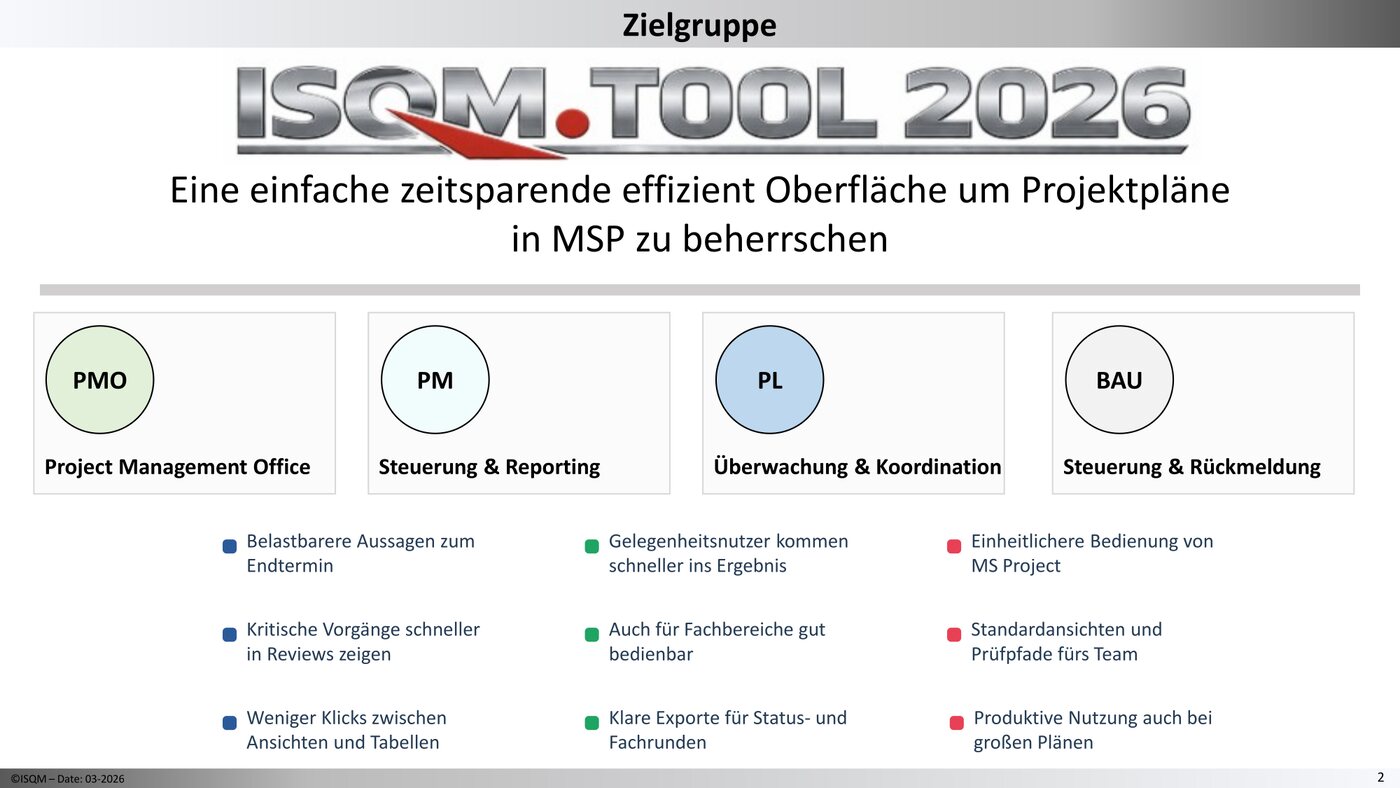 Zielgruppe

ISQM.TOOL 2026

Eine einfache zeitsparende effizient Oberfläche um Projektpläne in MSP zu beherrschen

PMO
Project Management Office

PM
Steuerung & Reporting

PL
Überwachung & Koordination

BAU
Steuerung & Rückmeldung

Belastbarere Aussagen zum Endtermin

Kritische Vorgänge schneller in Reviews zeigen

Weniger Klicks zwischen Ansichten und Tabellen

Gelegenheitsnutzer kommen schneller ins Ergebnis

Auch für Fachbereiche gut bedienbar

Klare Exporte für Status- und Fachrunden

Einheitlichere Bedienung von MS Project

Standardansichten und Prüfpfade fürs Team

Produktive Nutzung auch bei großen Plänen

©ISQM – Date: 03-2026

2